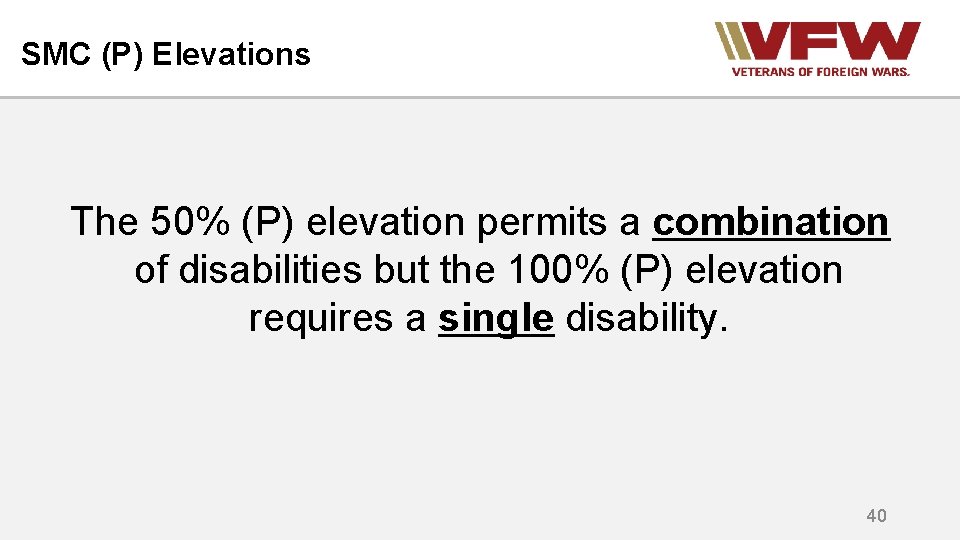 SMC (P) Elevations

VFW
VETERANS OF FOREIGN WARS.

The 50% (P) elevation permits a combination of disabilities but the 100% (P) elevation requires a single disability.

40